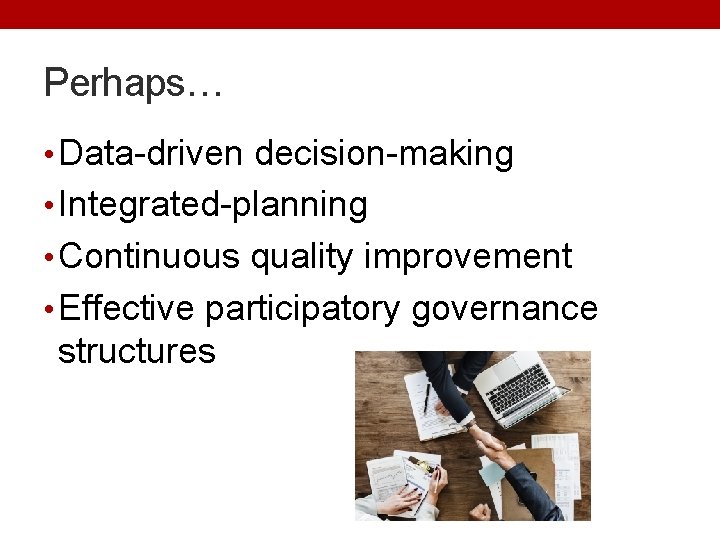 Perhaps…

• Data-driven decision-making
• Integrated-planning
• Continuous quality improvement
• Effective participatory governance structures